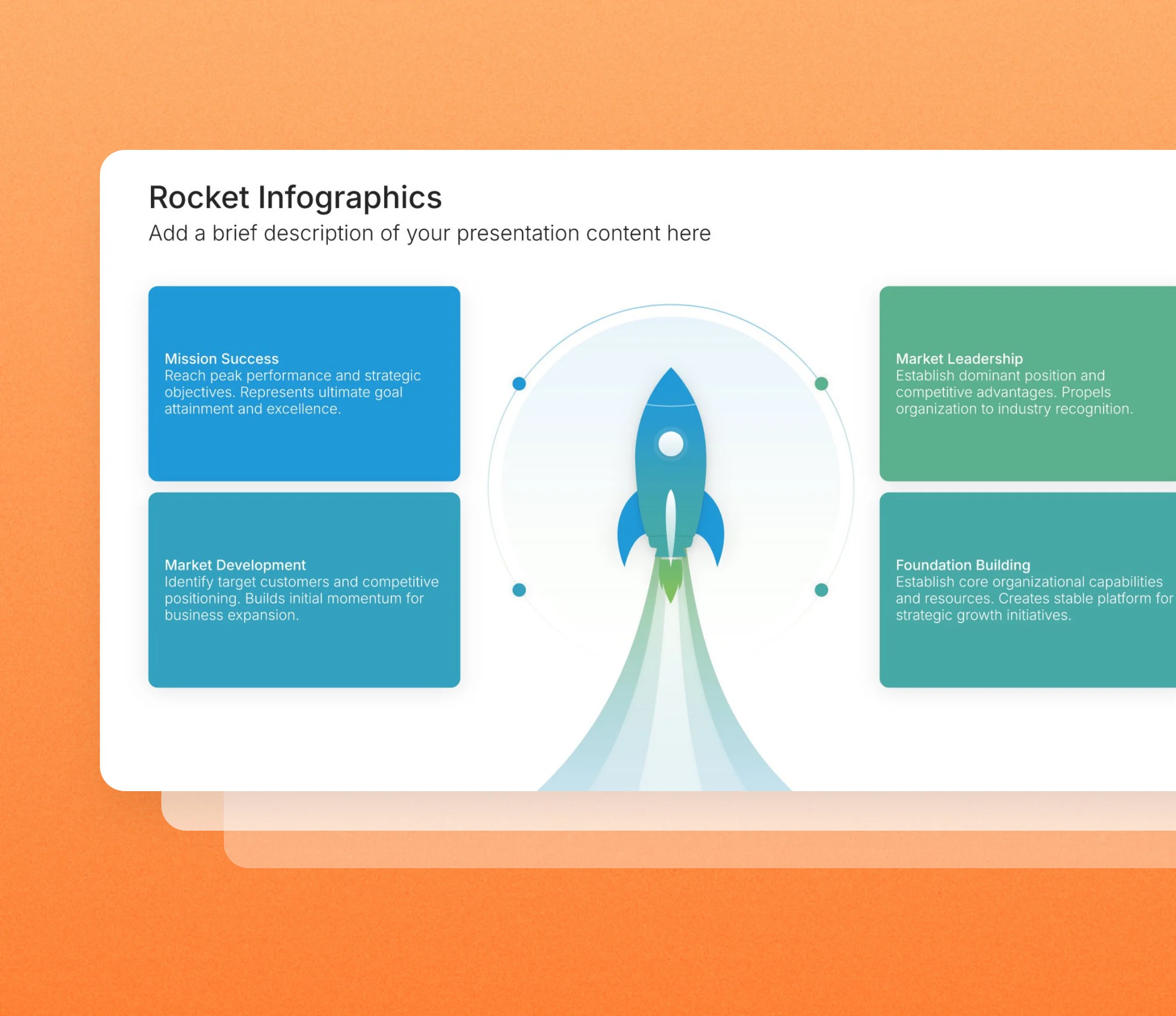 Rocket Infographics

Add a brief description of your presentation content here

Mission Success
Reach peak performance and strategic objectives. Represents ultimate goal attainment and excellence.

Market Development
Identify target customers and competitive positioning. Builds initial momentum for business expansion.

Market Leadership
Establish dominant position and competitive advantages. Propels organization to industry recognition.

Foundation Building
Establish core organizational capabilities and resources. Creates stable platform for strategic growth initiatives.